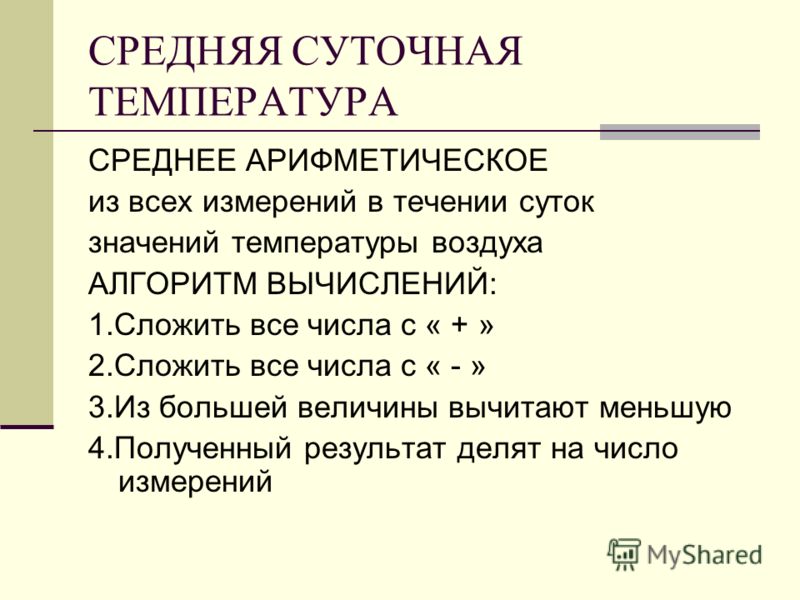 СРЕДНЯЯ СУТОЧНАЯ ТЕМПЕРАТУРА

СРЕДНЕЕ АРИФМЕТИЧЕСКОЕ
из всех измерений в течении суток
значений температуры воздуха
АЛГОРИТМ ВЫЧИСЛЕНИЙ:
1.Сложить все числа с « + »
2.Сложить все числа с « - »
3.Из большей величины вычитают меньшую
4.Полученный результат делят на число измерений

MyShared